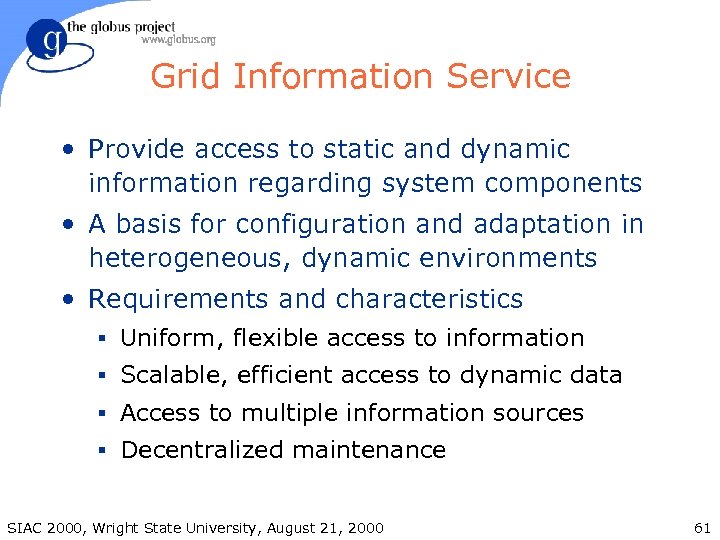 g the globus project
www.globus.org

Grid Information Service

• Provide access to static and dynamic information regarding system components
• A basis for configuration and adaptation in heterogeneous, dynamic environments
• Requirements and characteristics
▪ Uniform, flexible access to information
▪ Scalable, efficient access to dynamic data
▪ Access to multiple information sources
▪ Decentralized maintenance

SIAC 2000, Wright State University, August 21, 2000

61